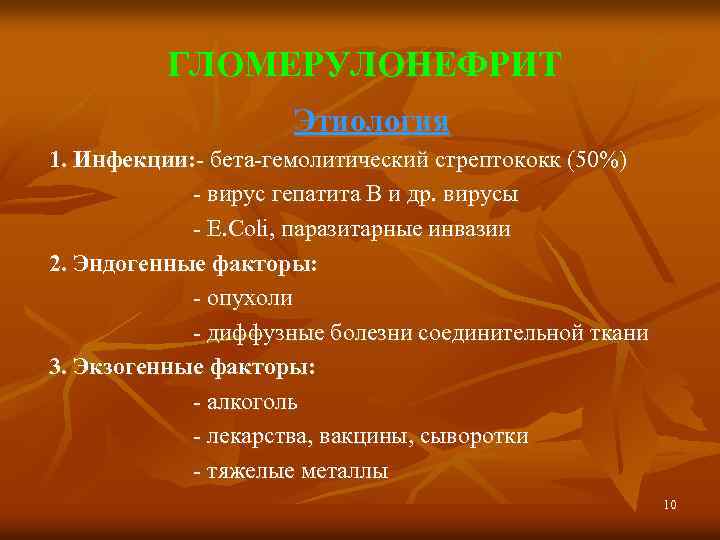 ГЛОМЕРУЛОНЕФРИТ

Этиология

1. Инфекции:- бета-гемолитический стрептококк (50%)
- вирус гепатита В и др. вирусы
- E.Coli, паразитарные инвазии

2. Эндогенные факторы:
- опухоли
- диффузные болезни соединительной ткани

3. Экзогенные факторы:
- алкоголь
- лекарства, вакцины, сыворотки
- тяжелые металлы

10